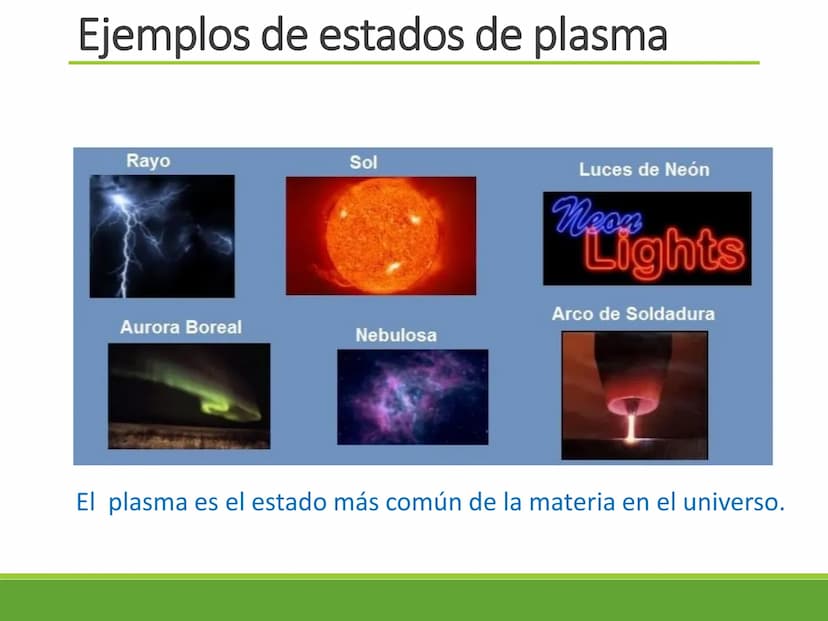 Ejemplos de estados de plasma

Rayo

Sol

Luces de Neón

Neon Lights

Aurora Boreal

Nebulosa

Arco de Soldadura

El plasma es el estado más común de la materia en el universo.